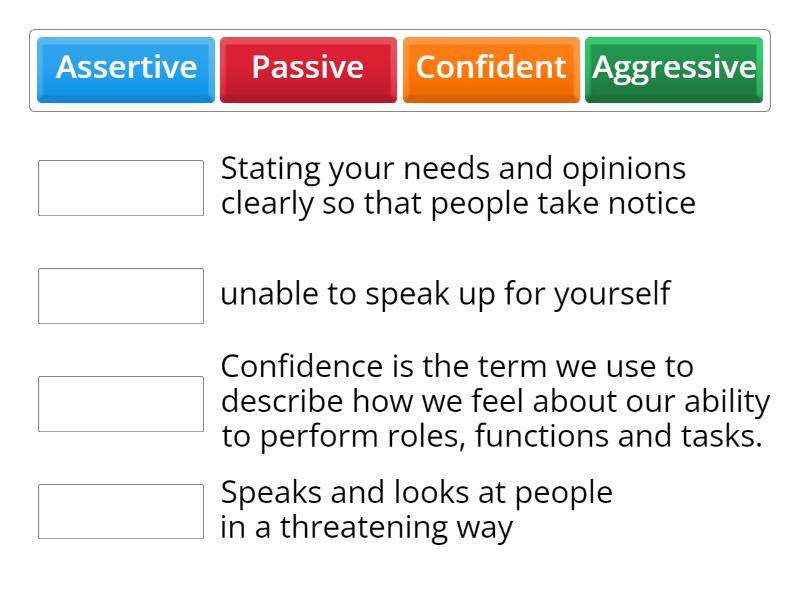 Assertive Passive Confident Aggressive

Stating your needs and opinions clearly so that people take notice

unable to speak up for yourself

Confidence is the term we use to describe how we feel about our ability to perform roles, functions and tasks.

Speaks and looks at people in a threatening way